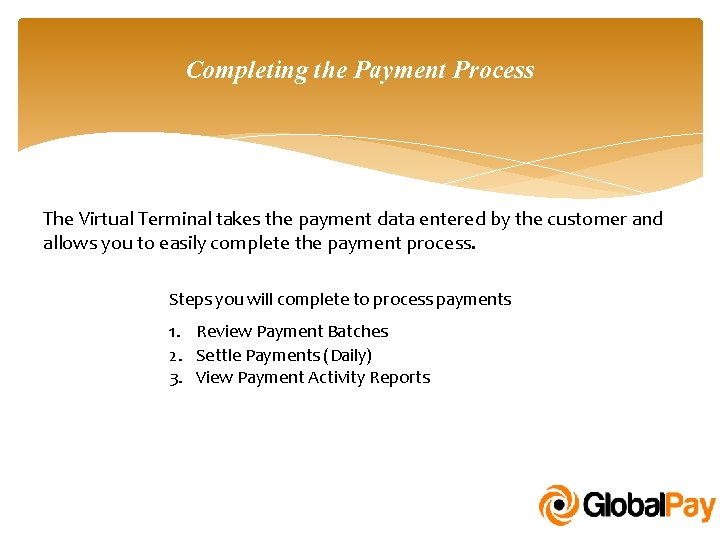 Completing the Payment Process

The Virtual Terminal takes the payment data entered by the customer and allows you to easily complete the payment process.

Steps you will complete to process payments

1. Review Payment Batches
2. Settle Payments (Daily)
3. View Payment Activity Reports

GlobalPay